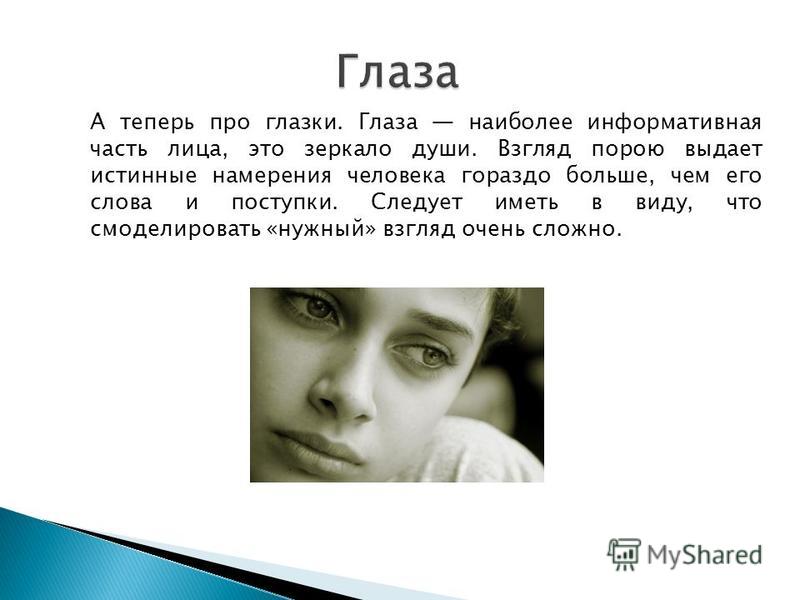 Глаза

А теперь про глазки. Глаза — наиболее информативная часть лица, это зеркало души. Взгляд порою выдает истинные намерения человека гораздо больше, чем его слова и поступки. Следует иметь в виду, что смоделировать «нужный» взгляд очень сложно.

MyShared